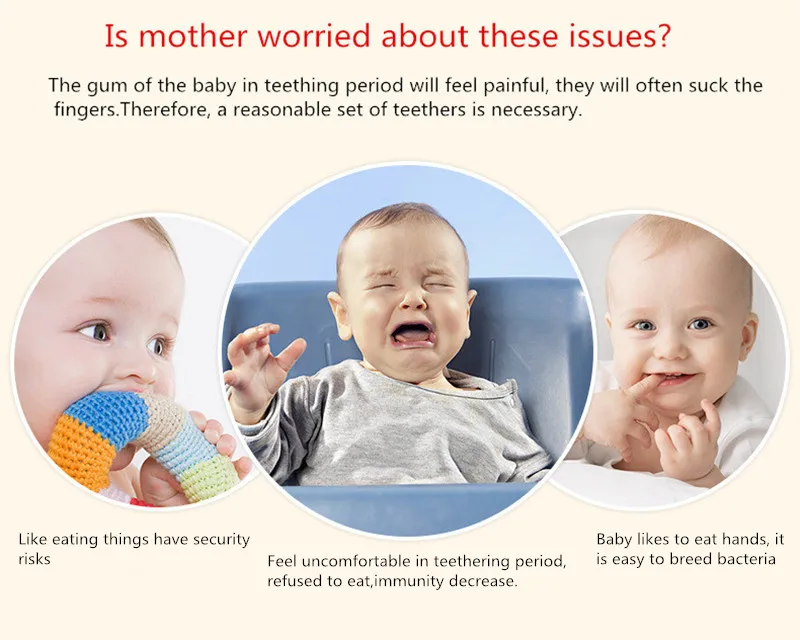 Is mother worried about these issues?

The gum of the baby in teething period will feel painful, they will often suck the fingers.Therefore, a reasonable set of teethers is necessary.

Like eating things have security risks

Feel uncomfortable in teethering period, refused to eat,immunity decrease.

Baby likes to eat hands, it is easy to breed bacteria